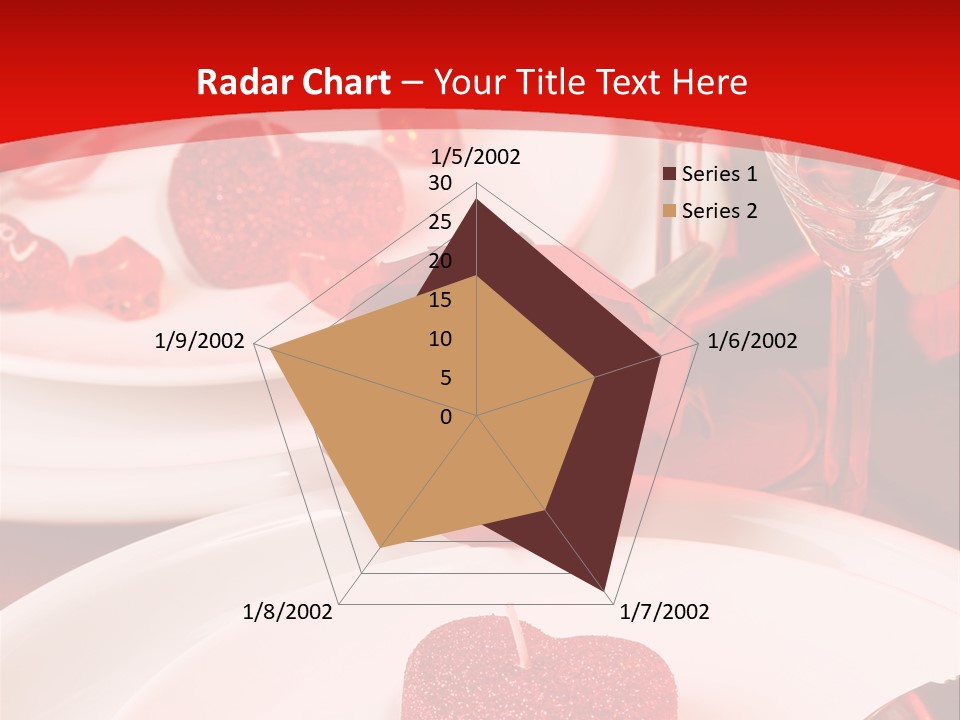 Radar Chart – Your Title Text Here

1/5/2002
30
25
20
15
10
5
0
1/6/2002
1/7/2002
1/8/2002
1/9/2002

Series 1
Series 2